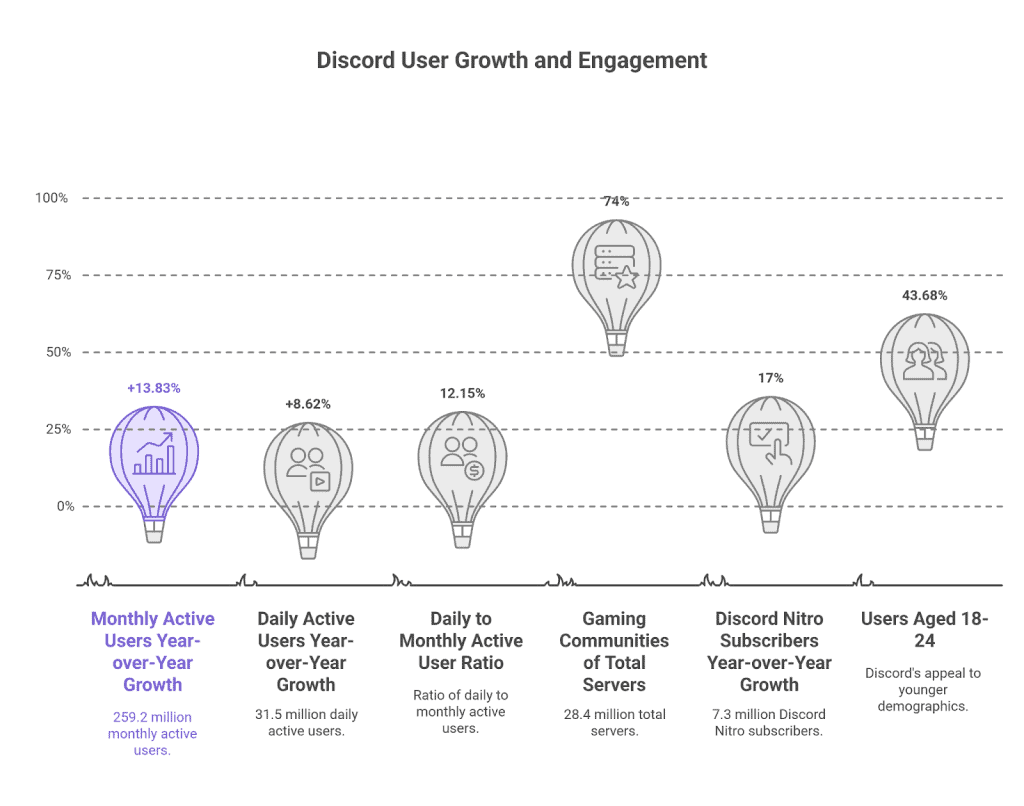 Discord User Growth and Engagement

100%
75%
50%
25%
0%

+13.83%
+8.62%
12.15%
74%
17%
43.68%

Monthly Active Users Year-over-Year Growth

259.2 million monthly active users.

Daily Active Users Year-over-Year Growth

31.5 million daily active users.

Daily to Monthly Active User Ratio

Ratio of daily to monthly active users.

Gaming Communities of Total Servers

28.4 million total servers.

Discord Nitro Subscribers Year-over-Year Growth

7.3 million Discord Nitro subscribers.

Users Aged 18-24

Discord's appeal to younger demographics.